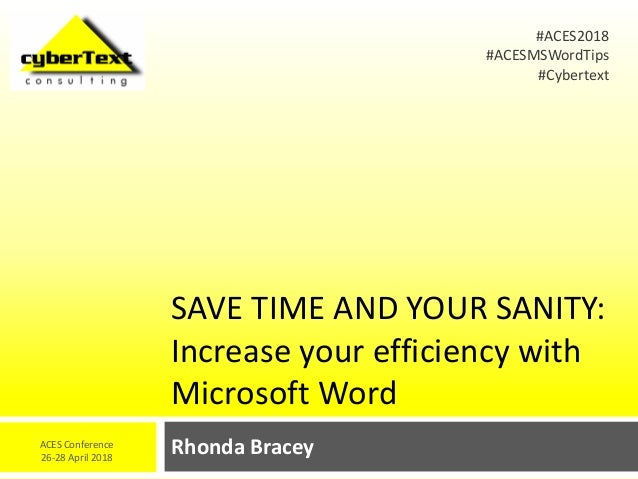 cyberText
consulting

#ACES2018
#ACESMSWordTips
#Cybertext

SAVE TIME AND YOUR SANITY:
Increase your efficiency with Microsoft Word

ACES Conference
26-28 April 2018

Rhonda Bracey